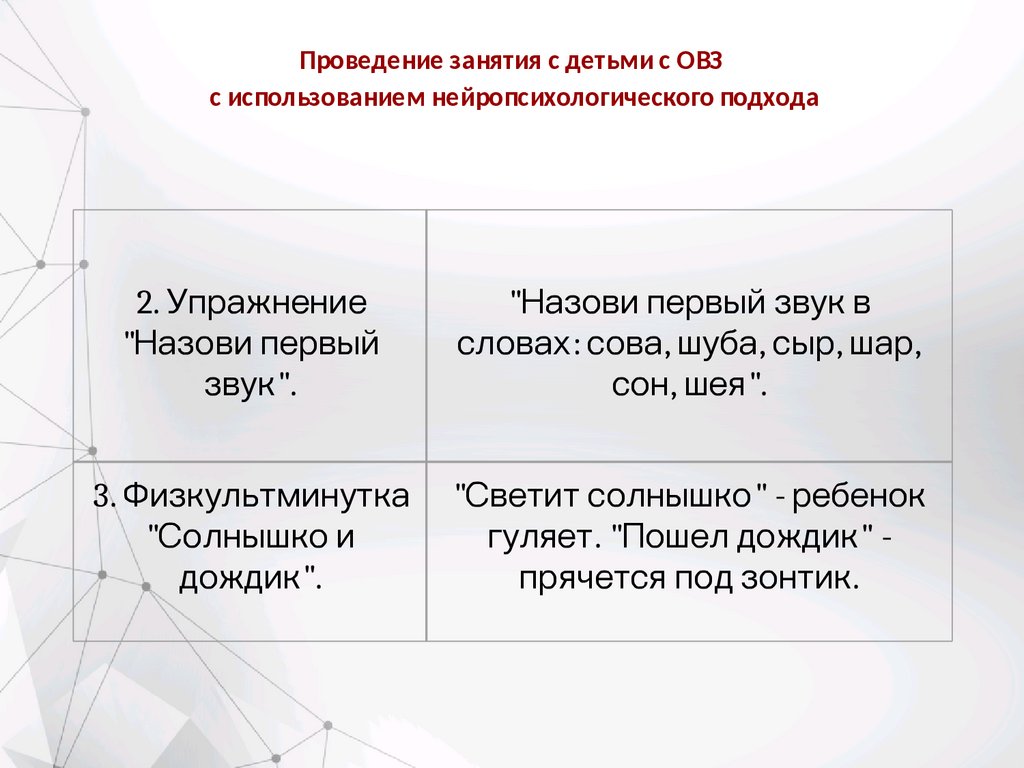 Проведение занятия с детьми с ОВЗ
с использованием нейропсихологического подхода

| 2. Упражнение "Назови первый звук". | "Назови первый звук в словах: сова, шуба, сыр, шар, сон, шея". |
|---|---|
| 3. Физкультминутка "Солнышко и дождик". | "Светит солнышко" - ребенок гуляет. "Пошел дождик" - прячется под зонтик. |